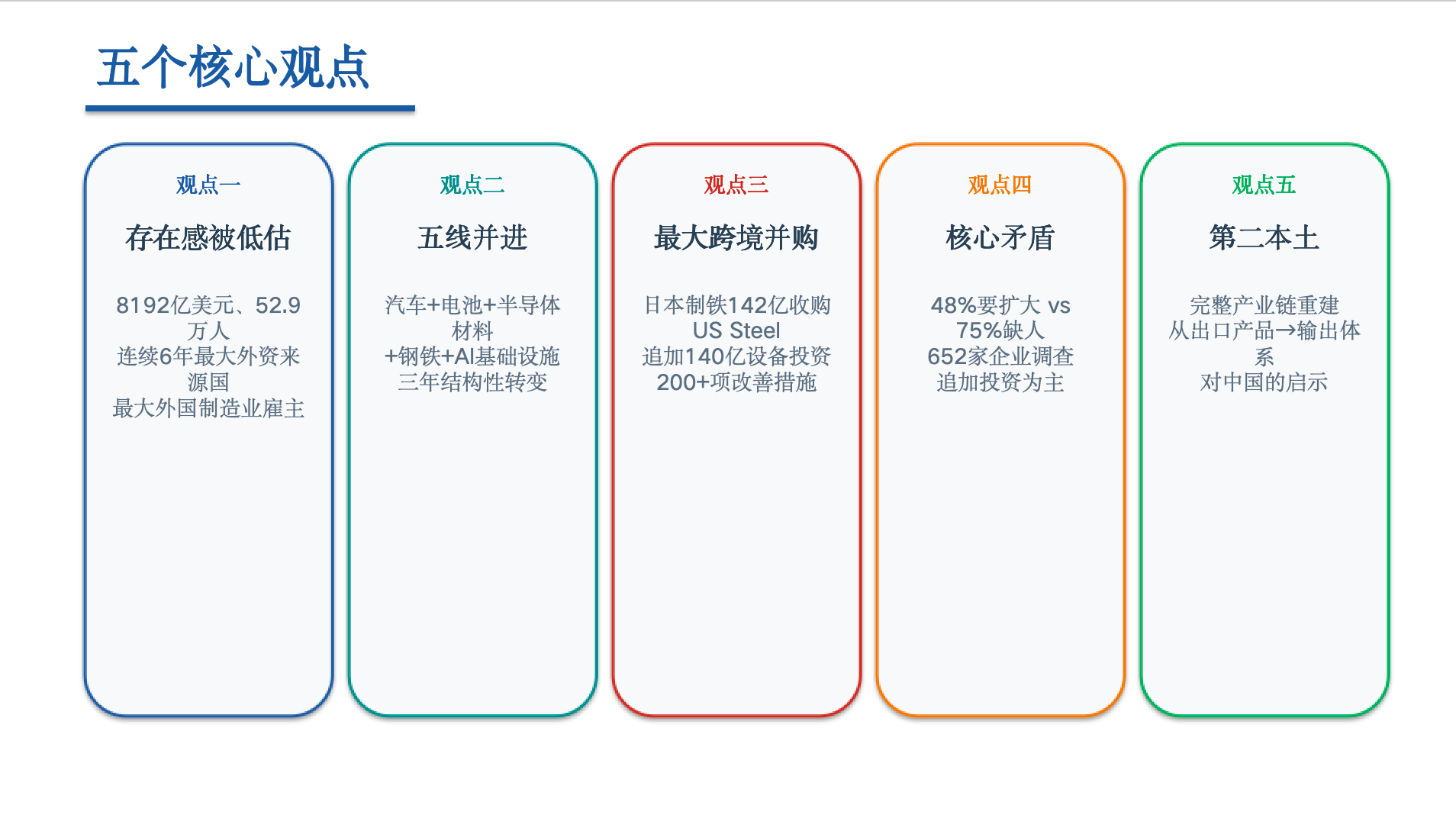 五个核心观点

观点一

存在感被低估

8192亿美元、52.9万人
连续6年最大外资来源国
最大外国制造业雇主

观点二

五线并进

汽车+电池+半导体材料
+钢铁+AI基础设施
三年结构性转变

观点三

最大跨境并购

日本制铁142亿收购US Steel
追加140亿设备投资
200+项改善措施

观点四

核心矛盾

48%要扩大 vs 75%缺人
652家企业调查
追加投资为主

观点五

第二本土

完整产业链重建
从出口产品→输出体系
对中国的启示